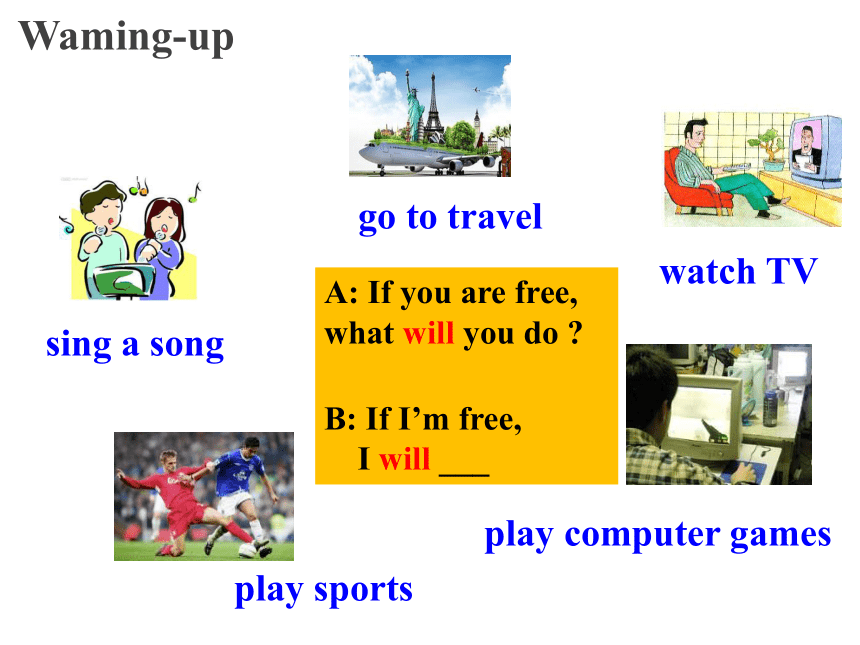 Waming-up

go to travel

watch TV

sing a song

A: If you are free, what will you do ?

B: If I'm free, I will ___

play computer games

play sports